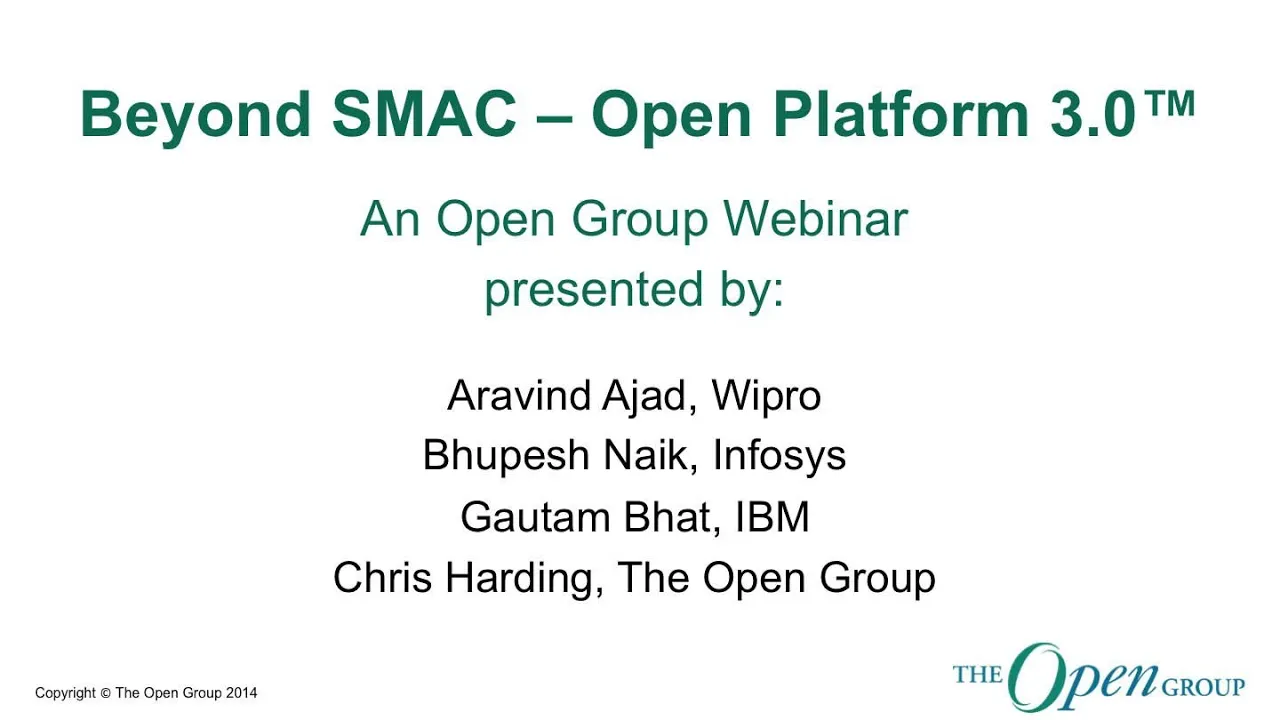 Beyond SMAC – Open Platform 3.0™

An Open Group Webinar
presented by:

Aravind Ajad, Wipro
Bhupesh Naik, Infosys
Gautam Bhat, IBM
Chris Harding, The Open Group

Copyright © The Open Group 2014

THE Open GROUP